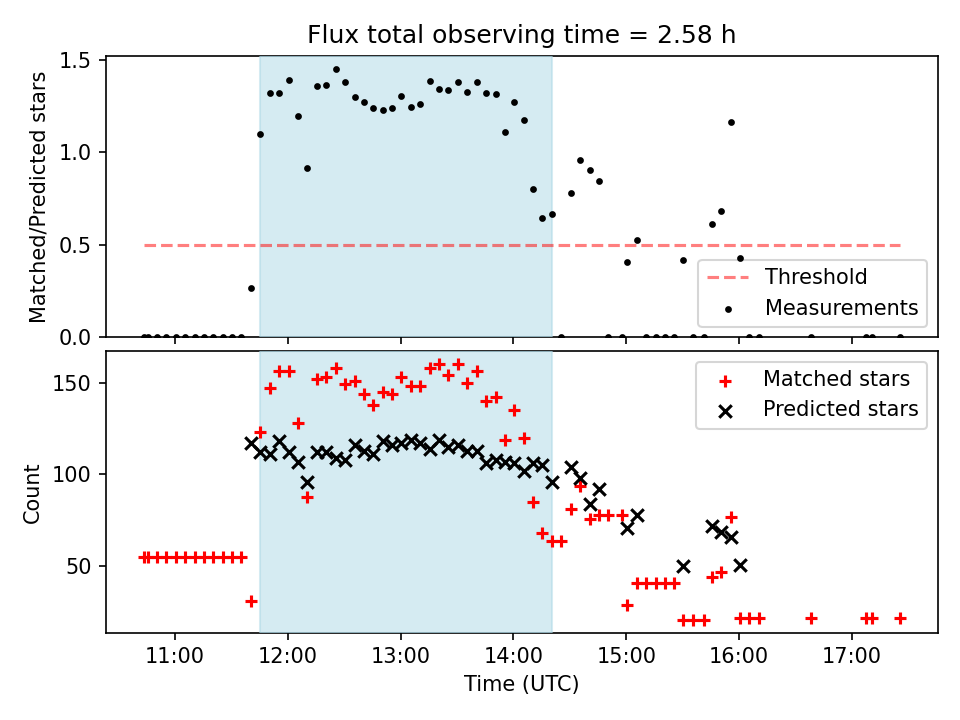 Flux total observing time = 2.58 h

Matched/Predicted stars

1.5
1.0
0.5
0.0

Threshold
Measurements

Count

150
100
50

Matched stars
Predicted stars

11:00
12:00
13:00
14:00
15:00
16:00
17:00

Time (UTC)